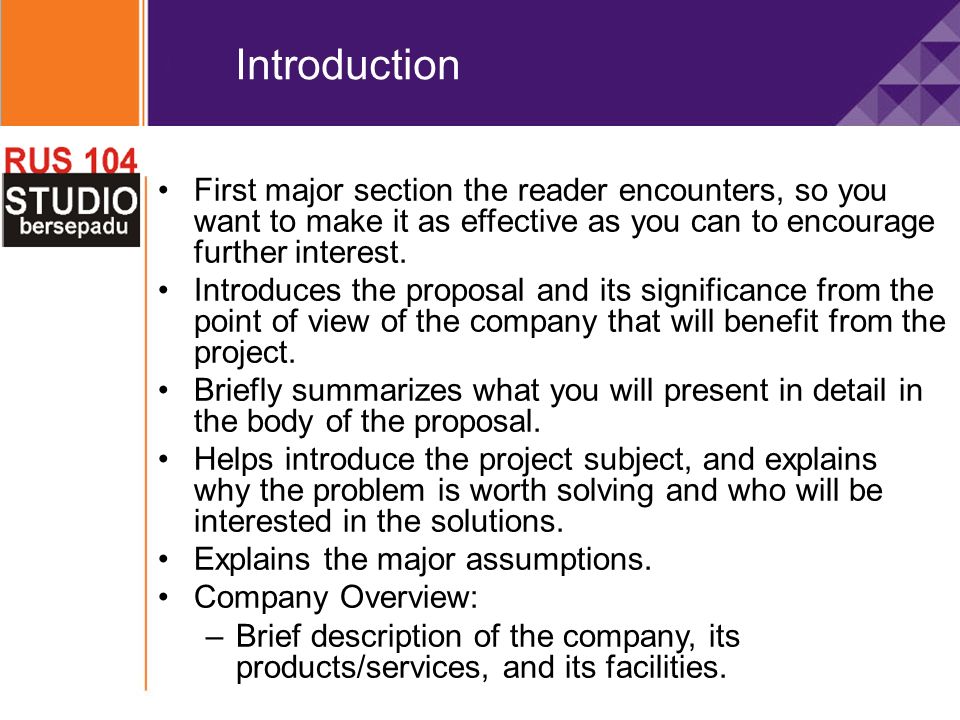 Introduction

RUS 104
STUDIO
bersepadu

• First major section the reader encounters, so you want to make it as effective as you can to encourage further interest.
• Introduces the proposal and its significance from the point of view of the company that will benefit from the project.
• Briefly summarizes what you will present in detail in the body of the proposal.
• Helps introduce the project subject, and explains why the problem is worth solving and who will be interested in the solutions.
• Explains the major assumptions.
• Company Overview:
– Brief description of the company, its products/services, and its facilities.